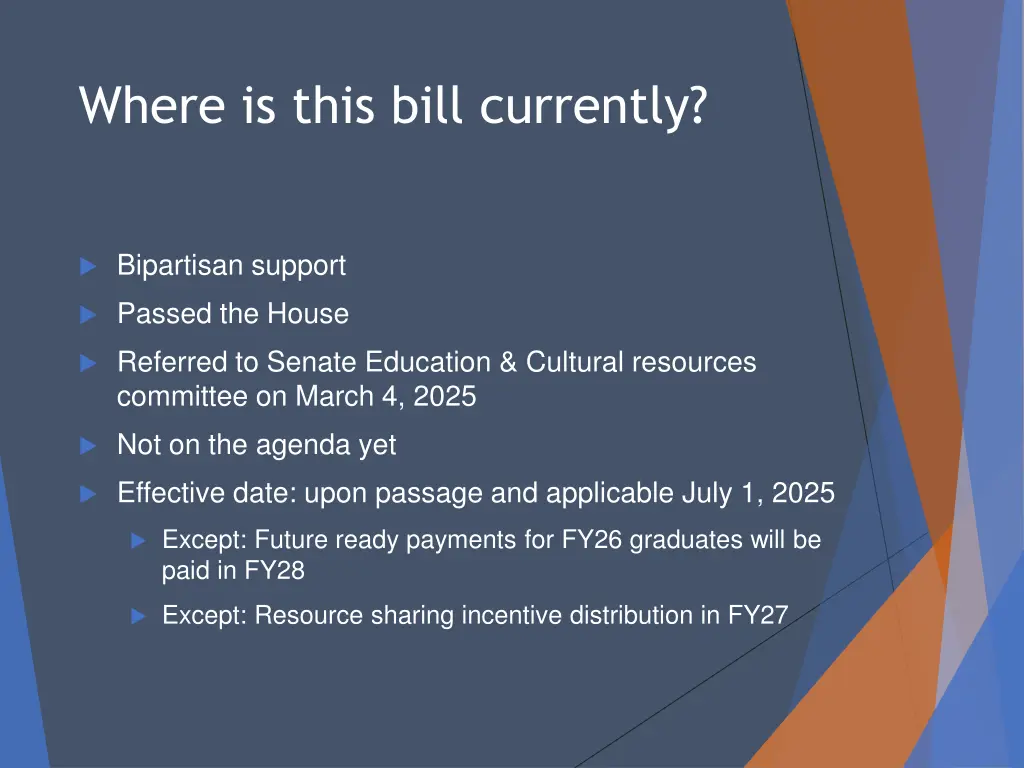 Where is this bill currently?

Bipartisan support

Passed the House

Referred to Senate Education & Cultural resources committee on March 4, 2025

Not on the agenda yet

Effective date: upon passage and applicable July 1, 2025

Except: Future ready payments for FY26 graduates will be paid in FY28

Except: Resource sharing incentive distribution in FY27